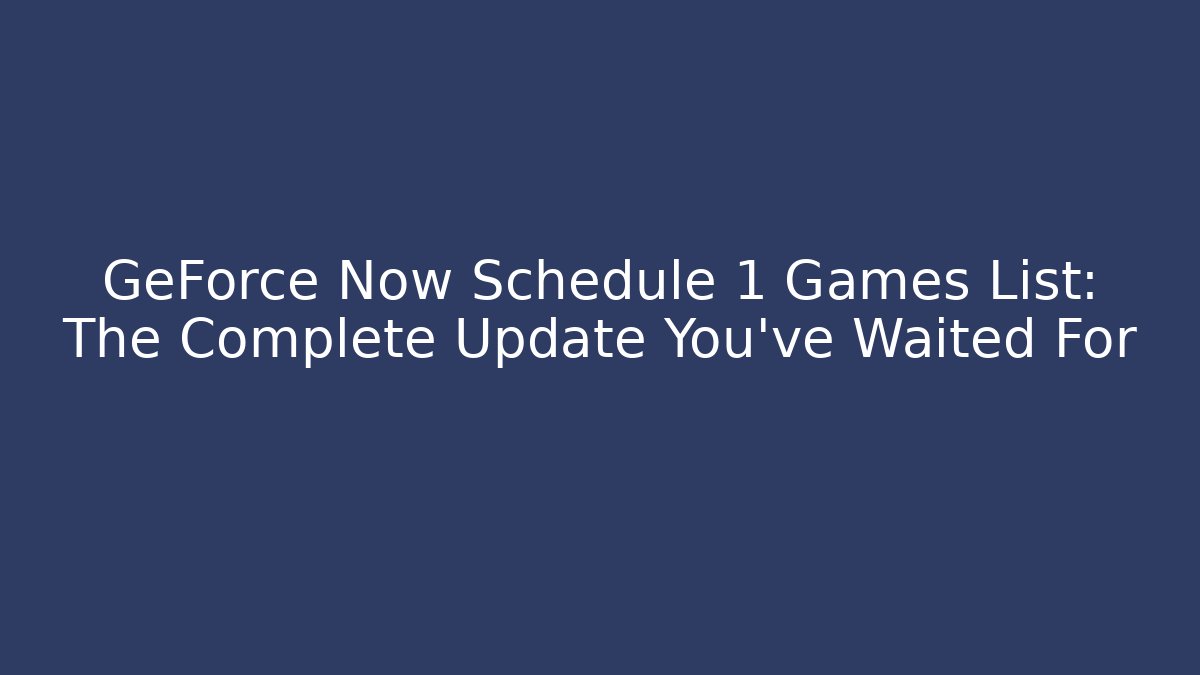 GeForce Now Schedule 1 Games List: The Complete Update You've Waited For